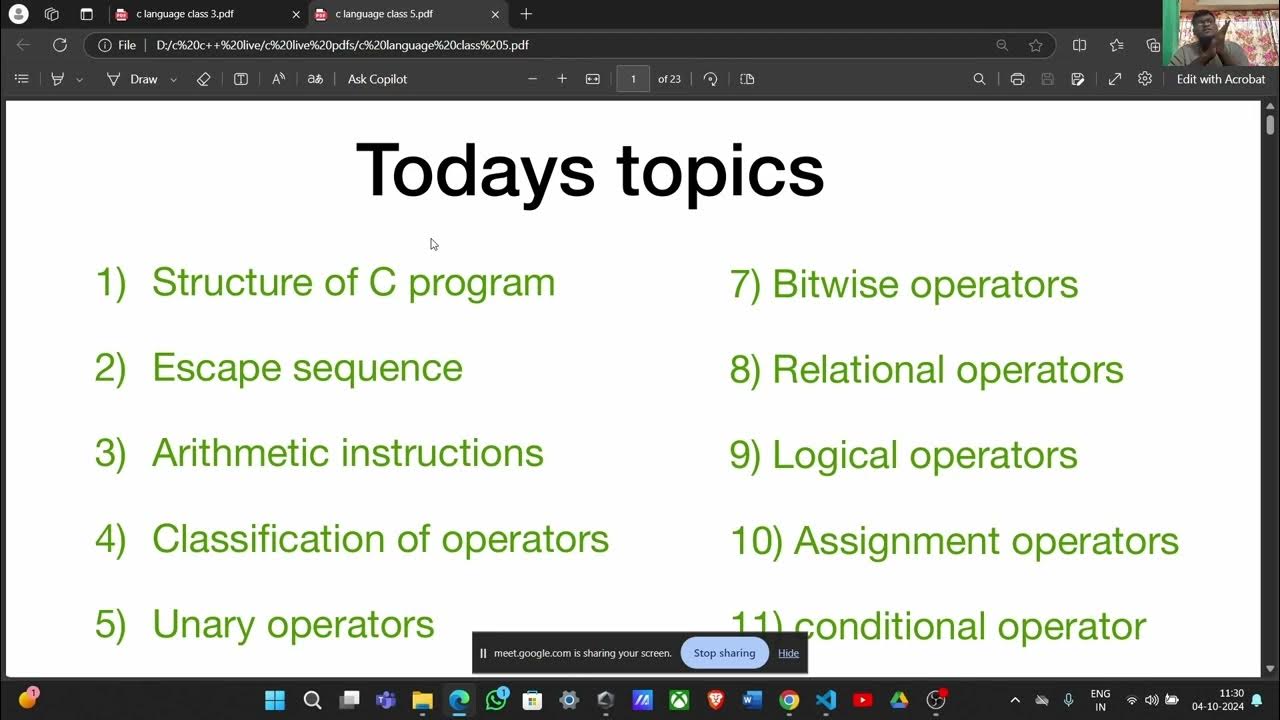 c language class 3.pdf
c language class 5.pdf
File | D:/c%20c++%20live/c%20live%20pdfs/c%20language%20class%205.pdf
Draw
Ask Copilot
1
of 23
Edit with Acrobat

Todays topics

1) Structure of C program

2) Escape sequence

3) Arithmetic instructions

4) Classification of operators

5) Unary operators

7) Bitwise operators

8) Relational operators

9) Logical operators

10) Assignment operators

11) conditional operator

meet.google.com is sharing your screen.
Stop sharing
Hide

ENG
IN
11:30
04-10-2024